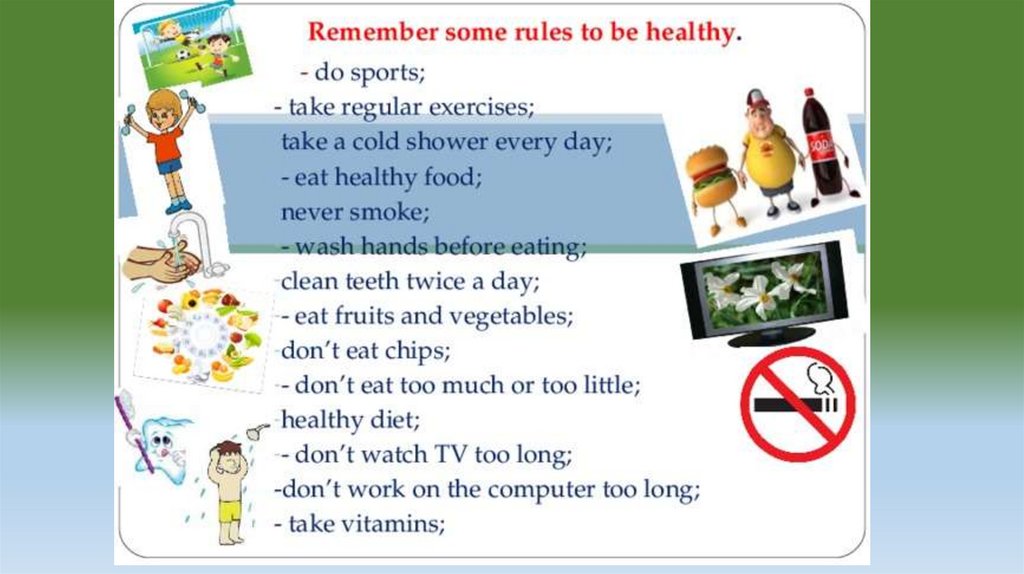 Remember some rules to be healthy.

- do sports;
- take regular exercises;
take a cold shower every day;
- eat healthy food;
never smoke;
- wash hands before eating;
-clean teeth twice a day;
- eat fruits and vegetables;
-don't eat chips;
- don't eat too much or too little;
-healthy diet;
- don't watch TV too long;
-don't work on the computer too long;
- take vitamins;

SODA